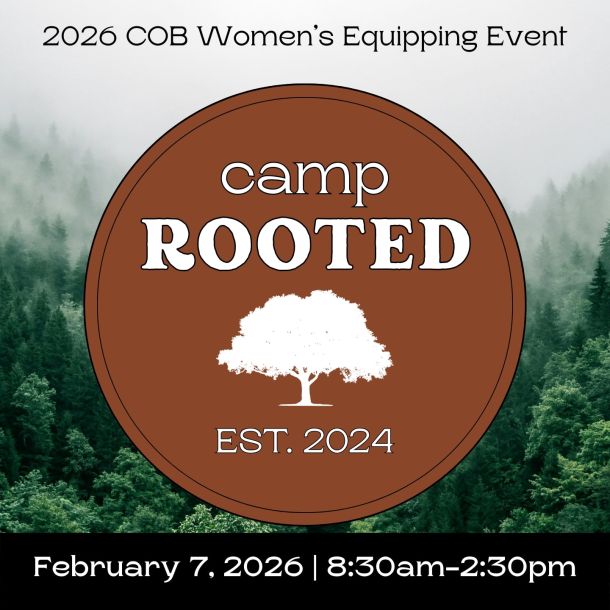 2026 COB Women's Equipping Event

camp
ROOTED

EST. 2024

February 7, 2026 | 8:30am-2:30pm